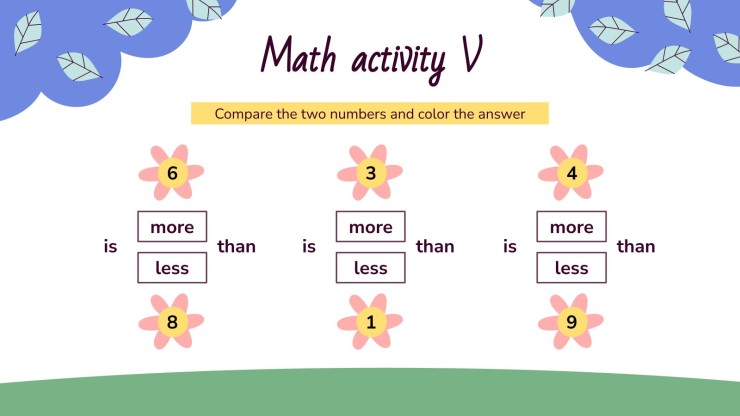 Math activity V

Compare the two numbers and color the answer

6

is more less than

8

3

is more less than

1

4

is more less than

9